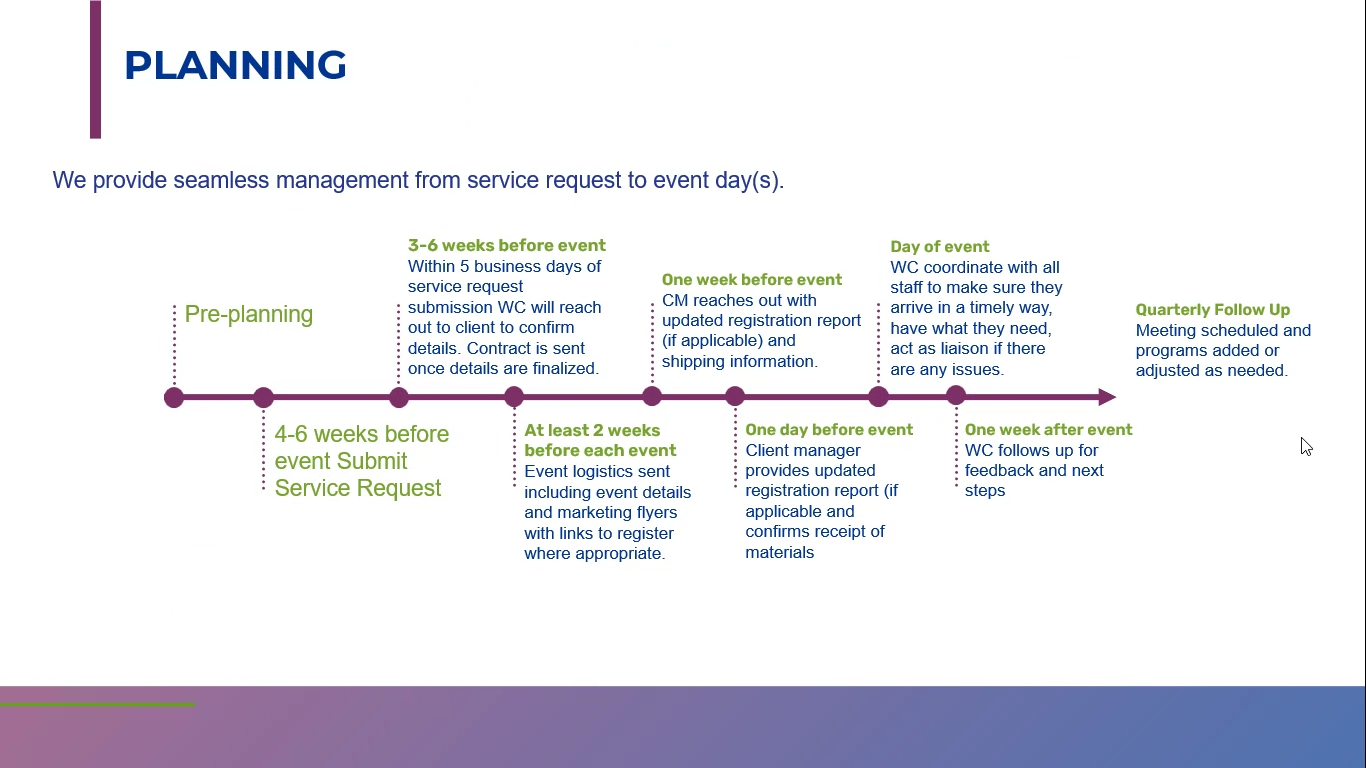 PLANNING

We provide seamless management from service request to event day(s).

Pre-planning

4-6 weeks before event Submit Service Request

3-6 weeks before event
Within 5 business days of service request submission WC will reach out to client to confirm details. Contract is sent once details are finalized.

At least 2 weeks before each event
Event logistics sent including event details and marketing flyers with links to register where appropriate.

One week before event
CM reaches out with updated registration report (if applicable) and shipping information.

One day before event
Client manager provides updated registration report (if applicable and confirms receipt of materials

Day of event
WC coordinate with all staff to make sure they arrive in a timely way, have what they need, act as liaison if there are any issues.

One week after event
WC follows up for feedback and next steps

Quarterly Follow Up
Meeting scheduled and programs added or adjusted as needed.